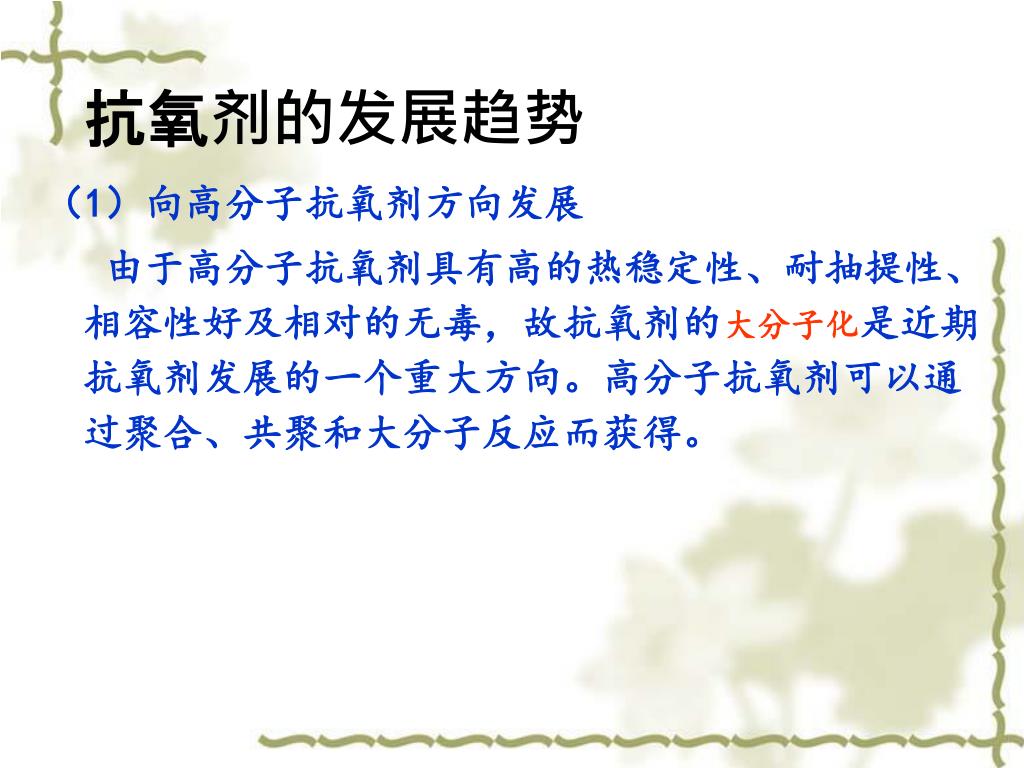 抗氧剂的发展趋势

（1）向高分子抗氧剂方向发展

由于高分子抗氧剂具有高的热稳定性、耐抽提性、相容性好及相对的无毒，故抗氧剂的大分子化是近期抗氧剂发展的一个重大方向。高分子抗氧剂可以通过聚合、共聚和大分子反应而获得。